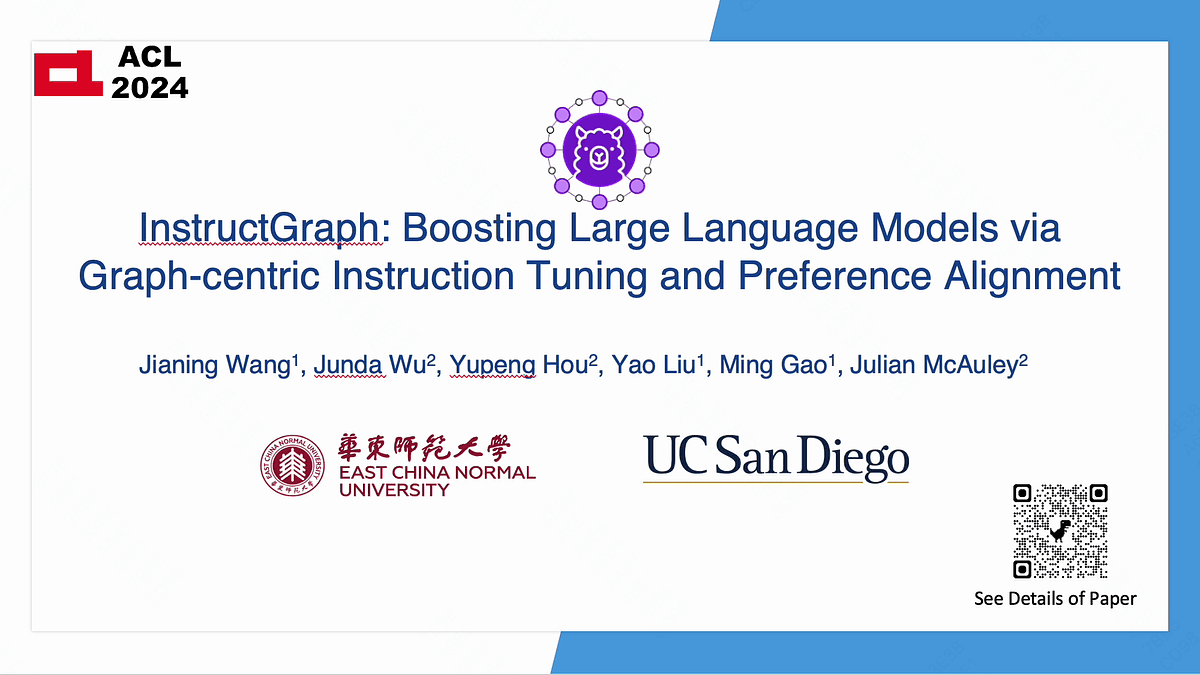 ACL 2024

InstructGraph: Boosting Large Language Models via Graph-centric Instruction Tuning and Preference Alignment

Jianing Wang$^1$, Junda Wu$^2$, Yupeng Hou$^2$, Yao Liu$^1$, Ming Gao$^1$, Julian McAuley$^2$

華東師範大學 EAST CHINA NORMAL UNIVERSITY

UC San Diego

See Details of Paper